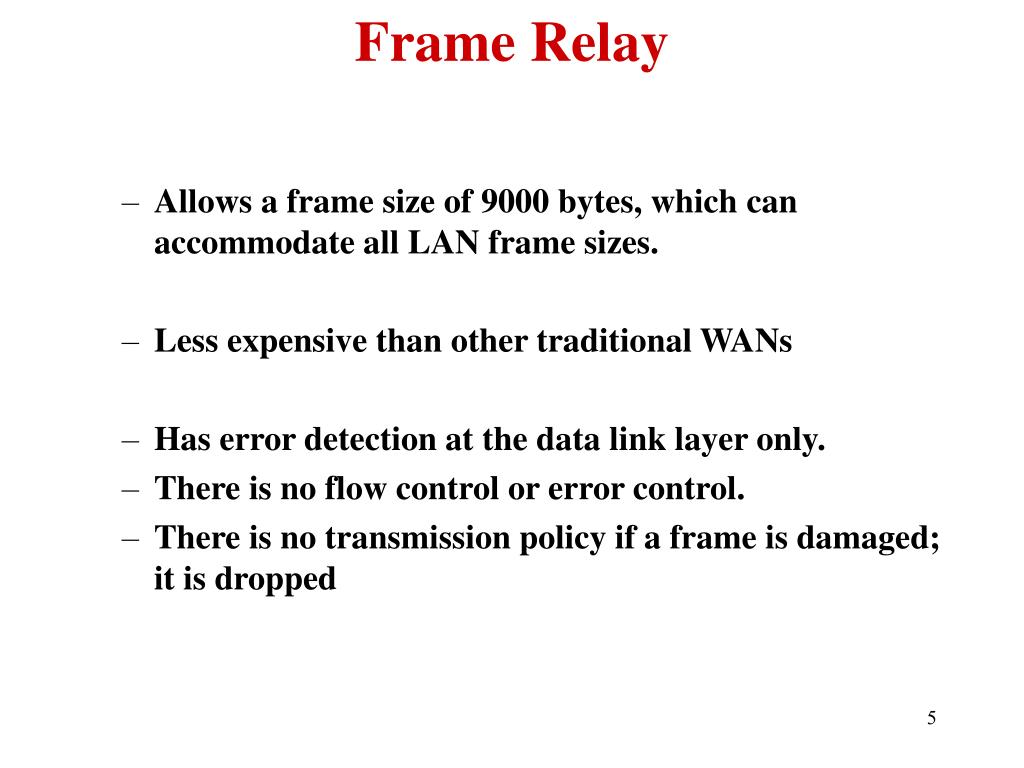 Frame Relay

– Allows a frame size of 9000 bytes, which can accommodate all LAN frame sizes.

– Less expensive than other traditional WANs

– Has error detection at the data link layer only.
– There is no flow control or error control.
– There is no transmission policy if a frame is damaged; it is dropped

5